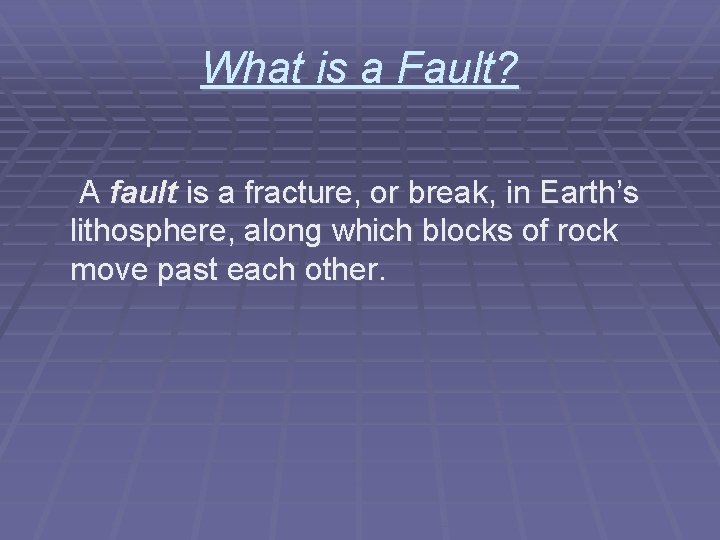 What is a Fault?

A fault is a fracture, or break, in Earth’s lithosphere, along which blocks of rock move past each other.